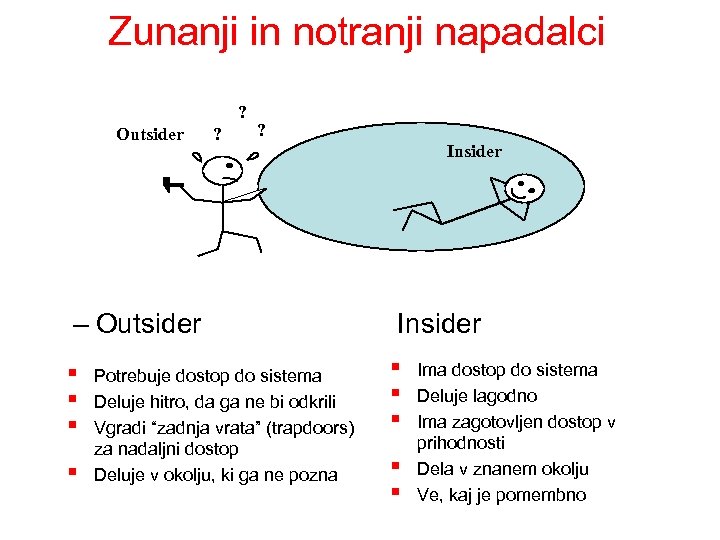 Zunanji in notranji napadalci

Outsider ? ? ?

Insider

– Outsider

- Potrebuje dostop do sistema
- Deluje hitro, da ga ne bi odkrili
- Vgradi “zadnja vrata” (trapdoors) za nadaljni dostop
- Deluje v okolju, ki ga ne pozna

Insider

- Ima dostop do sistema
- Deluje lagodno
- Ima zagotovljen dostop v prihodnosti
- Dela v znanem okolju
- Ve, kaj je pomembno